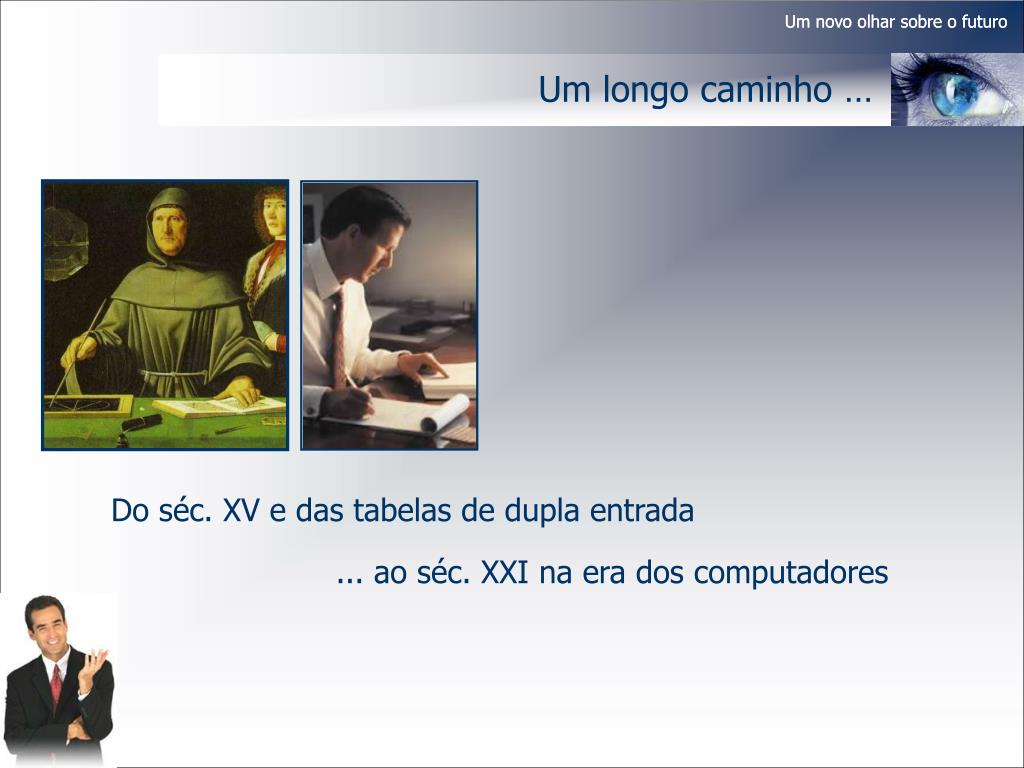 Um novo olhar sobre o futuro

Um longo caminho …

Do séc. XV e das tabelas de dupla entrada

... ao séc. XXI na era dos computadores